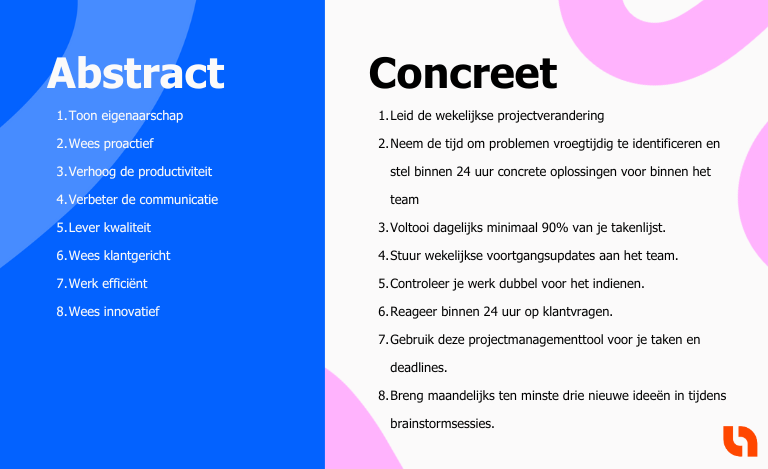 Abstract

1. Toon eigenaarschap
2. Wees proactief
3. Verhoog de productiviteit
4. Verbeter de communicatie
5. Lever kwaliteit
6. Wees klantgericht
7. Werk efficiënt
8. Wees innovatief

Concreet

1. Leid de wekelijkse projectverandering
2. Neem de tijd om problemen vroegtijdig te identificeren en stel binnen 24 uur concrete oplossingen voor binnen het team
3. Voltooi dagelijks minimaal 90% van je takenlijst.
4. Stuur wekelijkse voortgangsupdates aan het team.
5. Controleer je werk dubbel voor het indienen.
6. Reageer binnen 24 uur op klantvragen.
7. Gebruik deze projectmanagementtool voor je taken en deadlines.
8. Breng maandelijks ten minste drie nieuwe ideeën in tijdens brainstormsessies.